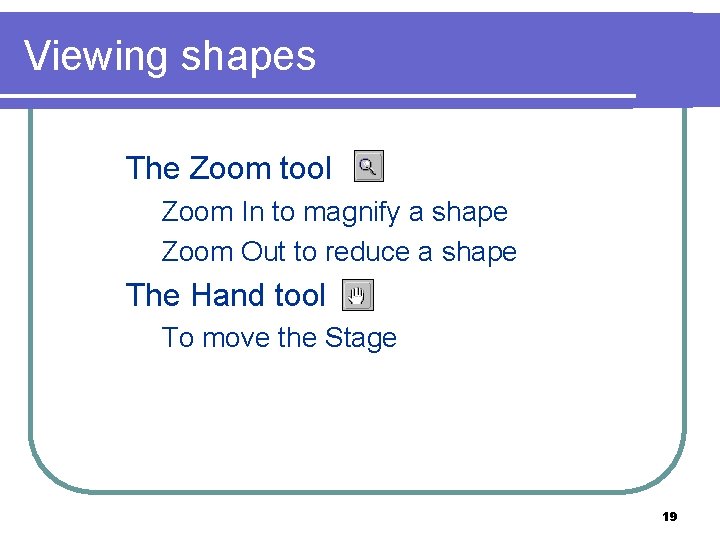 Viewing shapes

The Zoom tool

Zoom In to magnify a shape

Zoom Out to reduce a shape

The Hand tool

To move the Stage

19